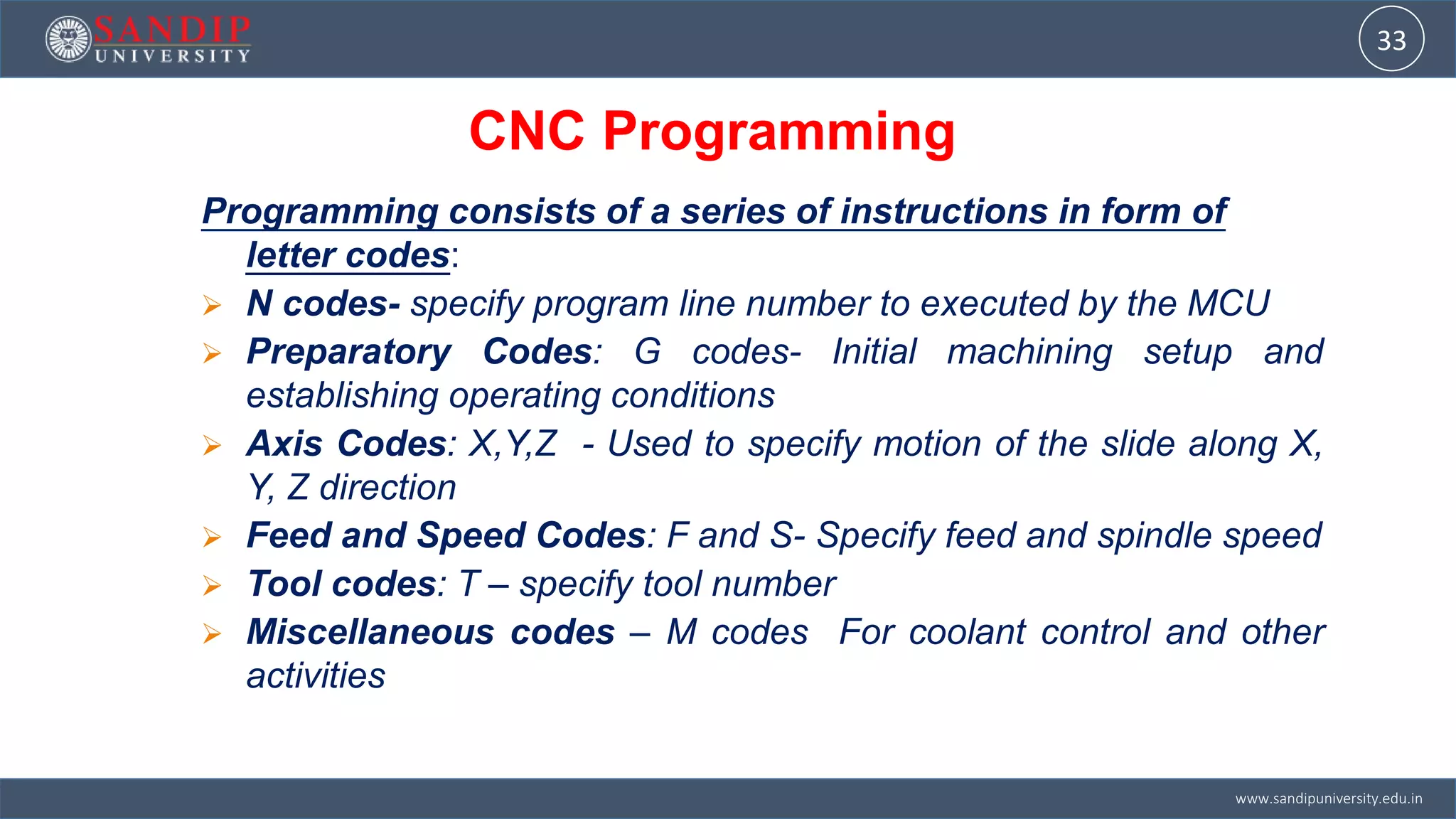 SANDIP
UNIVERSITY

33

CNC Programming

Programming consists of a series of instructions in form of letter codes:

➢ N codes- specify program line number to executed by the MCU
➢ Preparatory Codes: G codes- Initial machining setup and establishing operating conditions
➢ Axis Codes: X,Y,Z - Used to specify motion of the slide along X, Y, Z direction
➢ Feed and Speed Codes: F and S- Specify feed and spindle speed
➢ Tool codes: T – specify tool number
➢ Miscellaneous codes – M codes For coolant control and other activities

www.sandipuniversity.edu.in